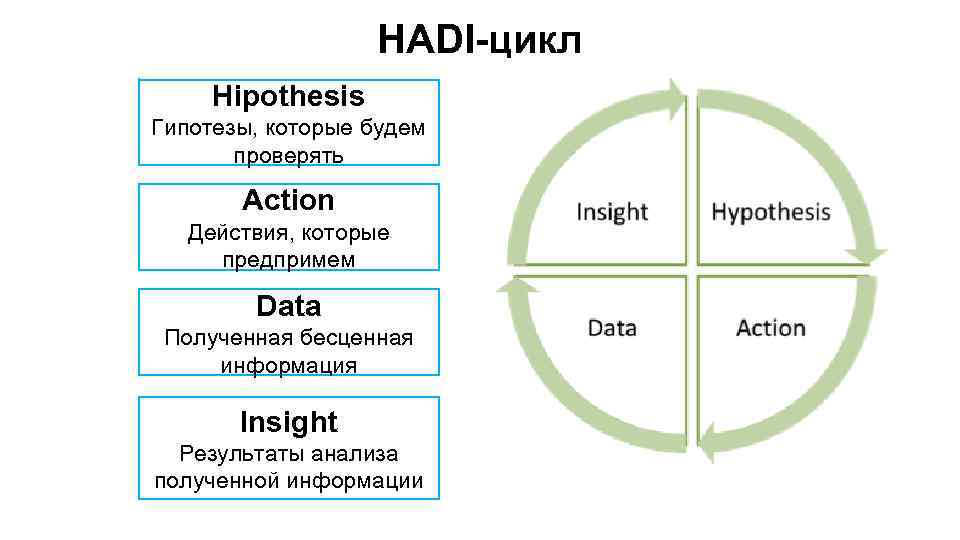 HADI-цикл

Hipothesis
Гипотезы, которые будем проверять

Action
Действия, которые предпримем

Data
Полученная бесценная информация

Insight
Результаты анализа полученной информации

Insight

Hypothesis

Data

Action